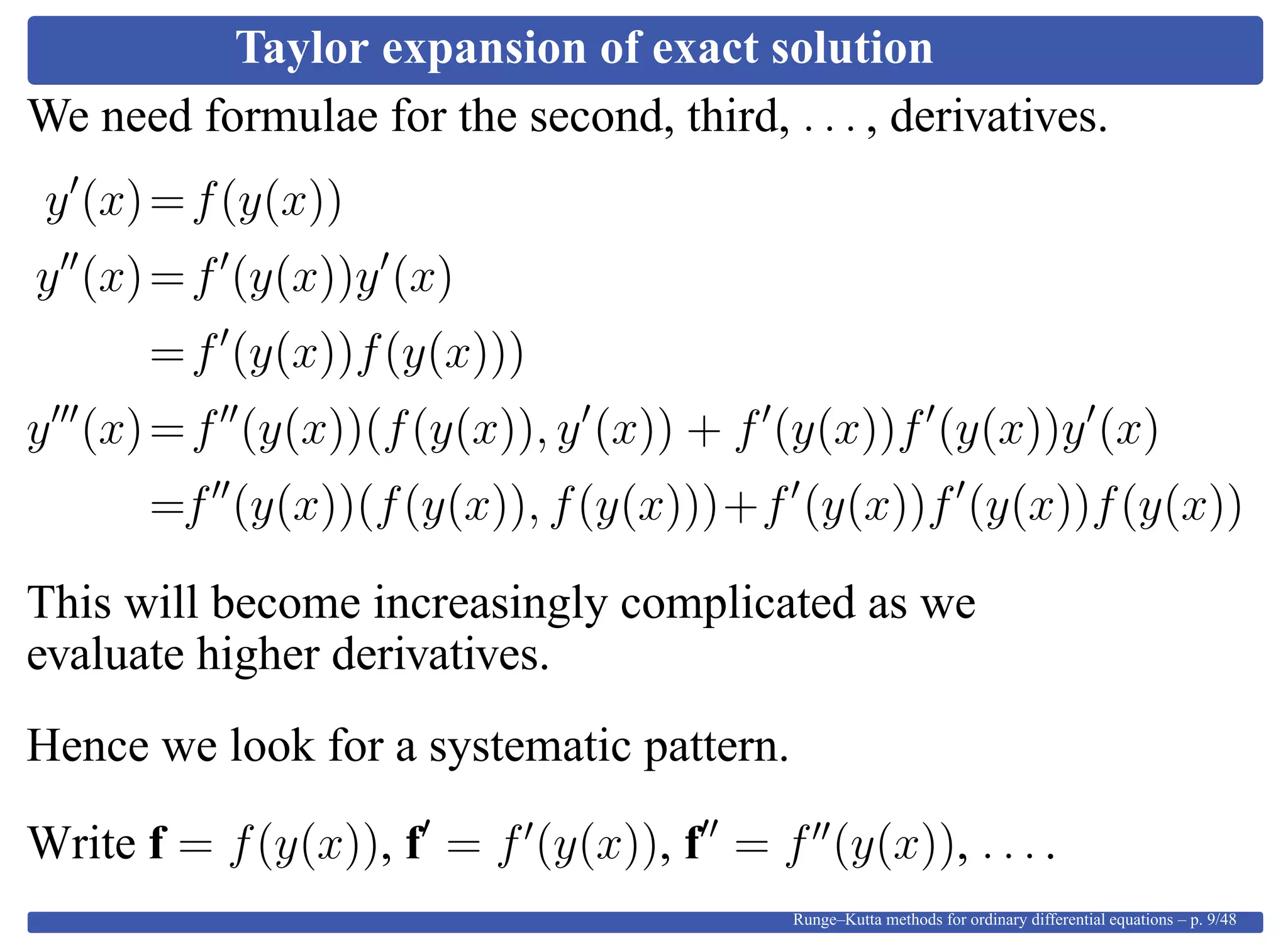 Taylor expansion of exact solution

We need formulae for the second, third, . . . , derivatives.

$y'(x) = f(y(x))$

$y''(x) = f'(y(x))y'(x)$

$= f'(y(x))f(y(x)))$

$y'''(x) = f''(y(x))(f(y(x)), y'(x)) + f'(y(x))f'(y(x))y'(x)$

$= f''(y(x))(f(y(x)), f(y(x))) + f'(y(x))f'(y(x))f(y(x))$

This will become increasingly complicated as we evaluate higher derivatives.

Hence we look for a systematic pattern.

Write $\mathbf{f} = f(y(x))$, $\mathbf{f}' = f'(y(x))$, $\mathbf{f}'' = f''(y(x))$, . . . .

Runge–Kutta methods for ordinary differential equations – p. 9/48